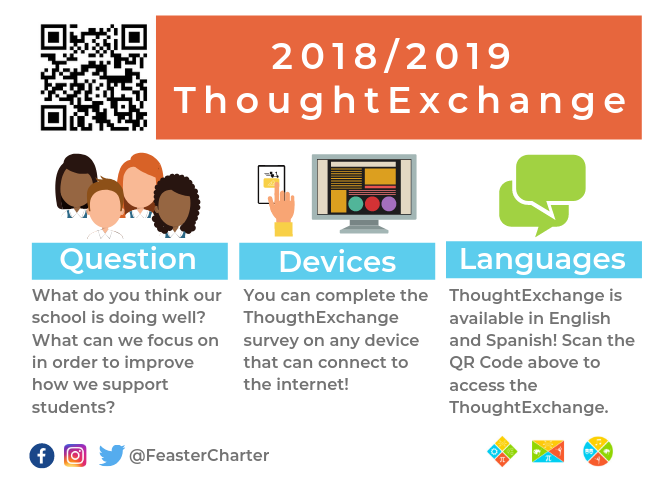 2018/2019
ThoughtExchange

Question
What do you think our school is doing well? What can we focus on in order to improve how we support students?

Devices
You can complete the ThougthExchange survey on any device that can connect to the internet!

Languages
ThoughtExchange is available in English and Spanish! Scan the QR Code above to access the ThoughtExchange.

@FeasterCharter